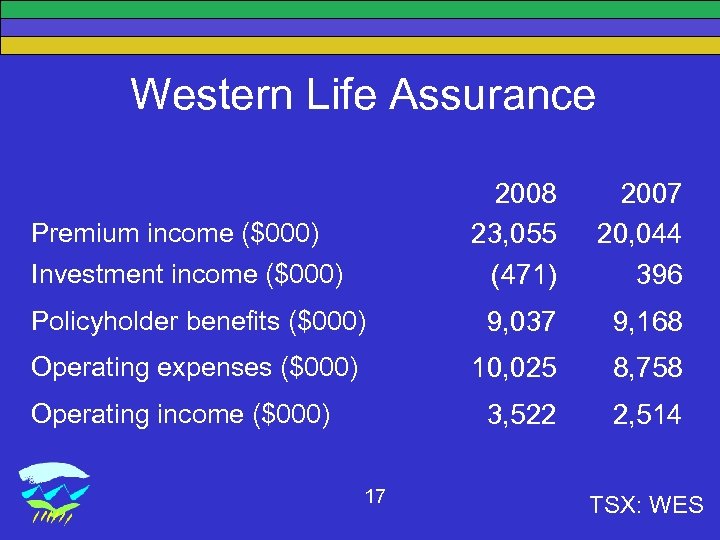 Western Life Assurance

| | 2008 | 2007 |
|---|---|---|
| Premium income (\$000) | 23,055 | 20,044 |
| Investment income (\$000) | (471) | 396 |
| Policyholder benefits (\$000) | 9,037 | 9,168 |
| Operating expenses (\$000) | 10,025 | 8,758 |
| Operating income (\$000) | 3,522 | 2,514 |

17

TSX: WES